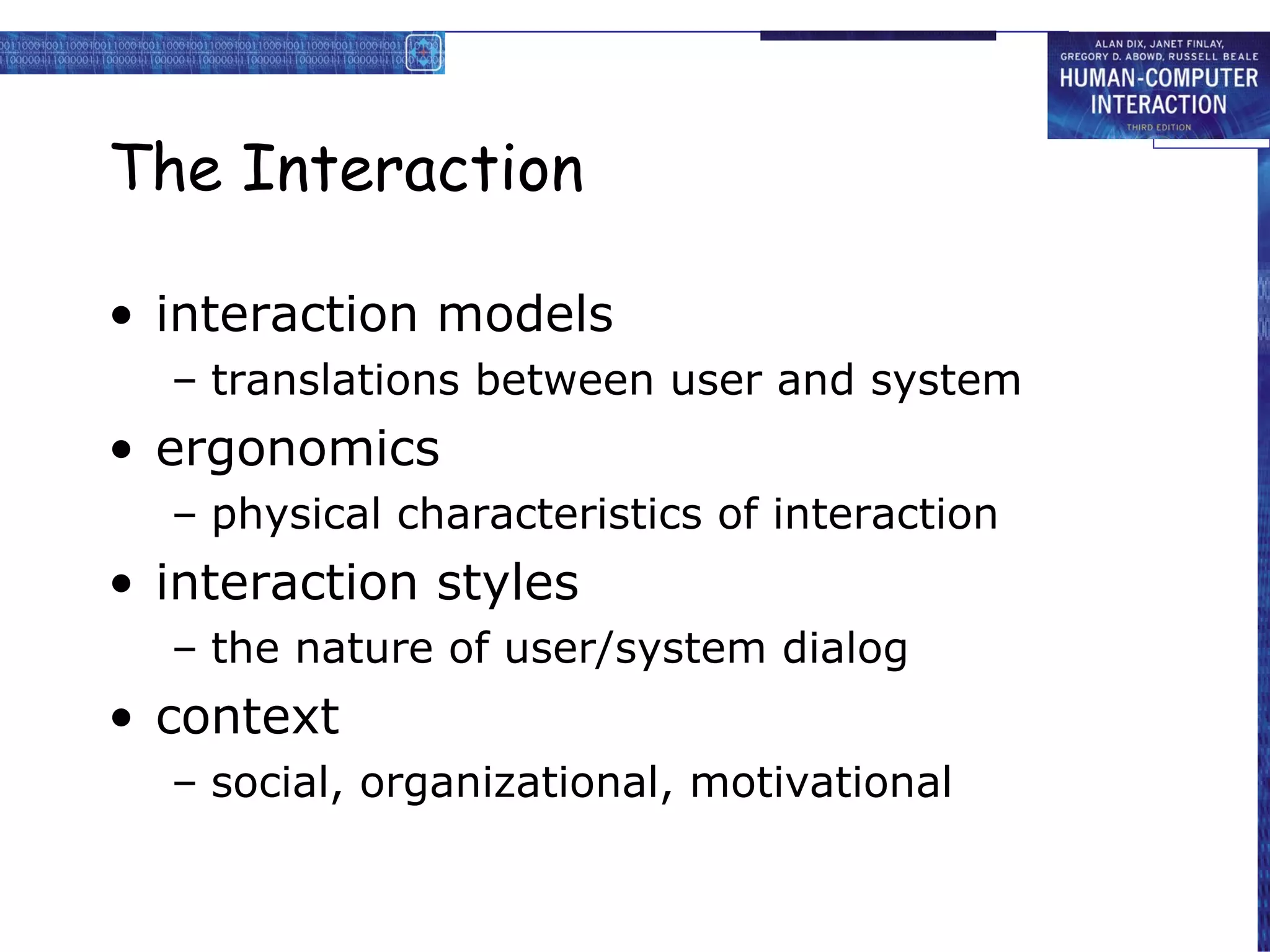 ALAN DIX, JANET FINLAY, GREGORY D. ABOWD, RUSSELL BEALE
HUMAN-COMPUTER INTERACTION
THIRD EDITION

The Interaction

• interaction models
– translations between user and system
• ergonomics
– physical characteristics of interaction
• interaction styles
– the nature of user/system dialog
• context
– social, organizational, motivational